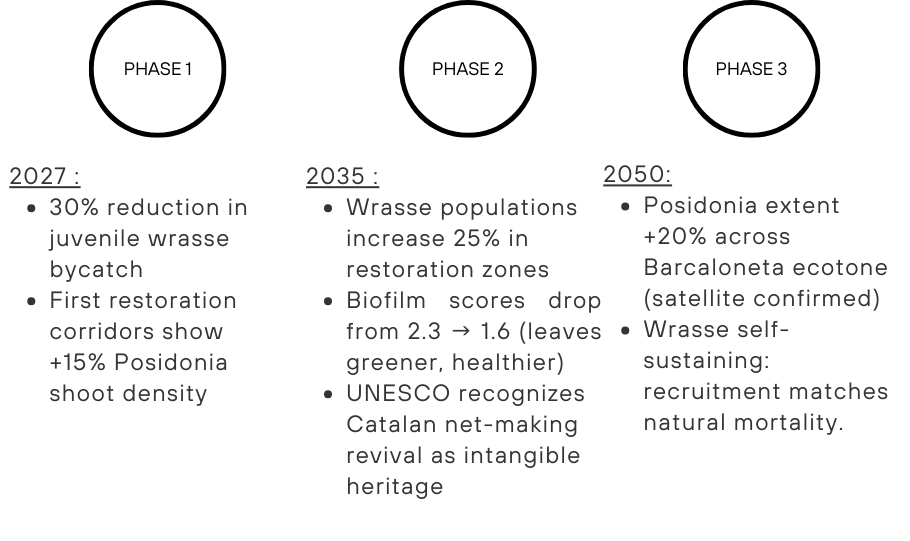 PHASE 1

2027 :
- 30% reduction in juvenile wrasse bycatch
- First restoration corridors show +15% Posidonia shoot density

PHASE 2

2035 :
- Wrasse populations increase 25% in restoration zones
- Biofilm scores drop from 2.3 → 1.6 (leaves greener, healthier)
- UNESCO recognizes Catalan net-making revival as intangible heritage

PHASE 3

2050:
- Posidonia extent +20% across Barcaloneta ecotone (satellite confirmed)
- Wrasse self-sustaining: recruitment matches natural mortality.